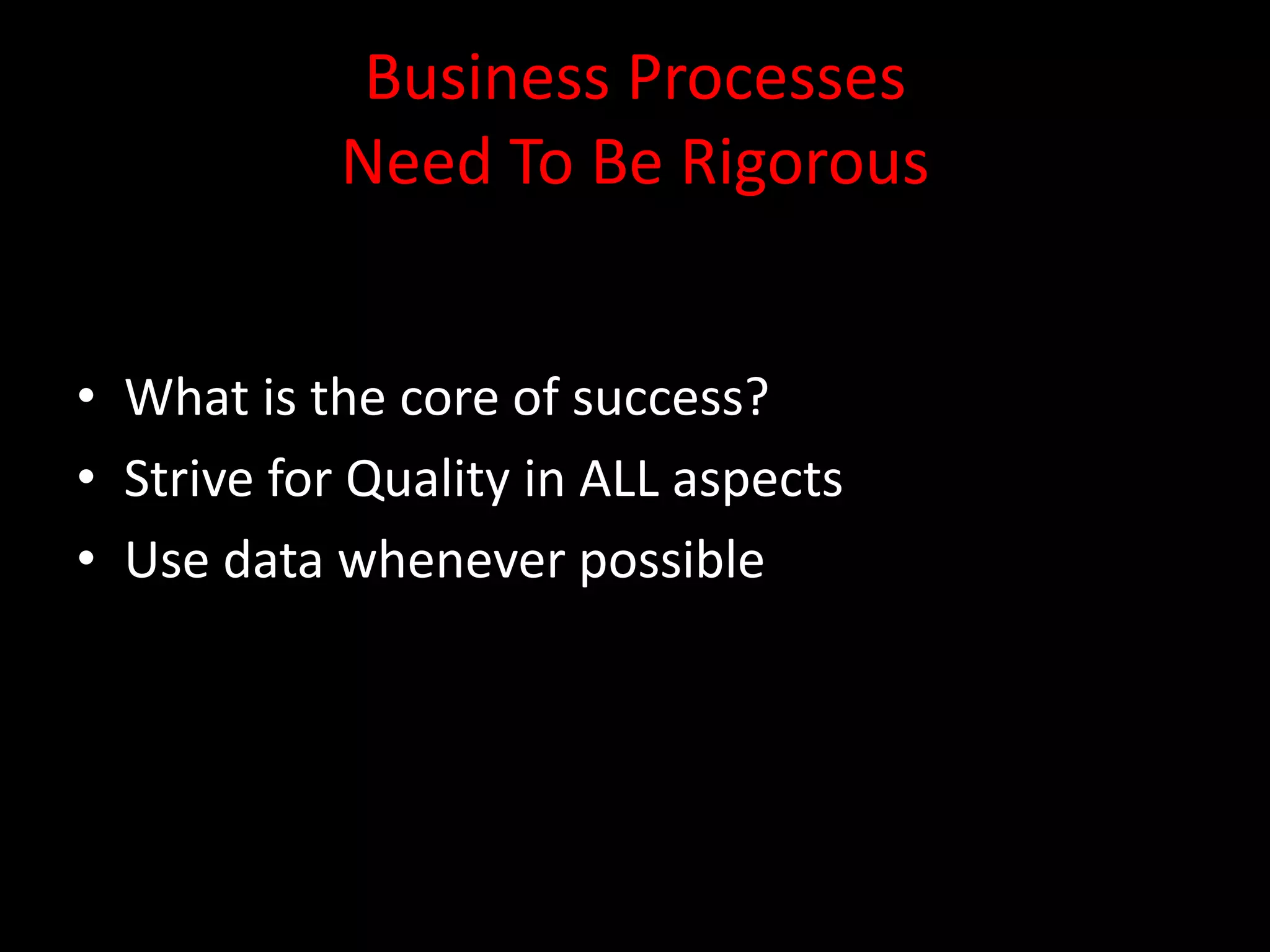 Business Processes
Need To Be Rigorous

• What is the core of success?
• Strive for Quality in ALL aspects
• Use data whenever possible